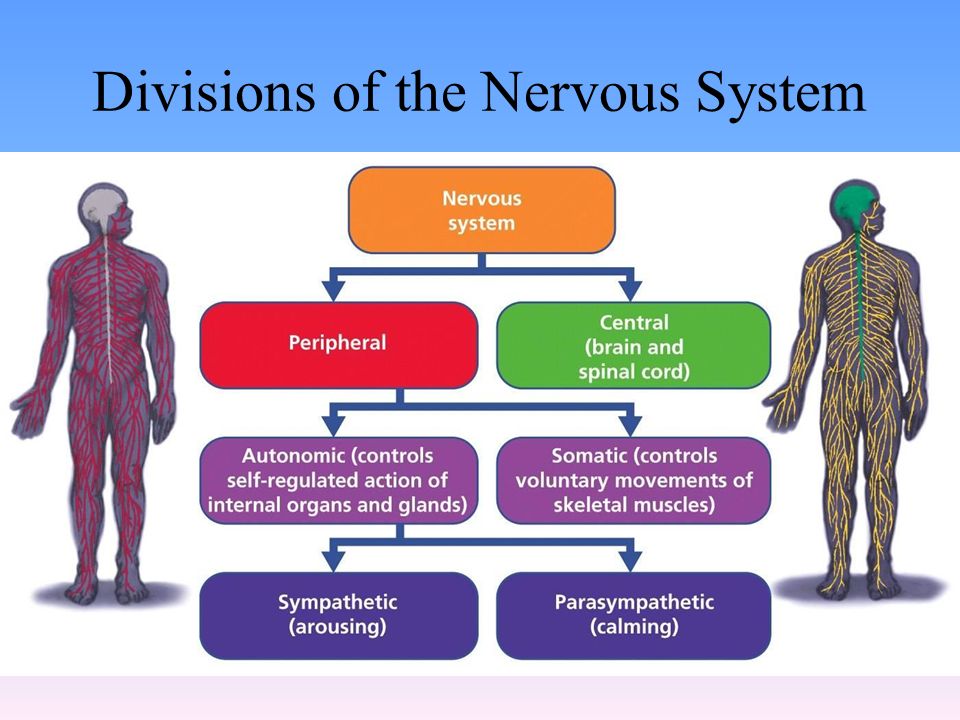 Divisions of the Nervous System

Nervous system

Peripheral

Central (brain and spinal cord)

Autonomic (controls self-regulated action of internal organs and glands)

Somatic (controls voluntary movements of skeletal muscles)

Sympathetic (arousing)

Parasympathetic (calming)